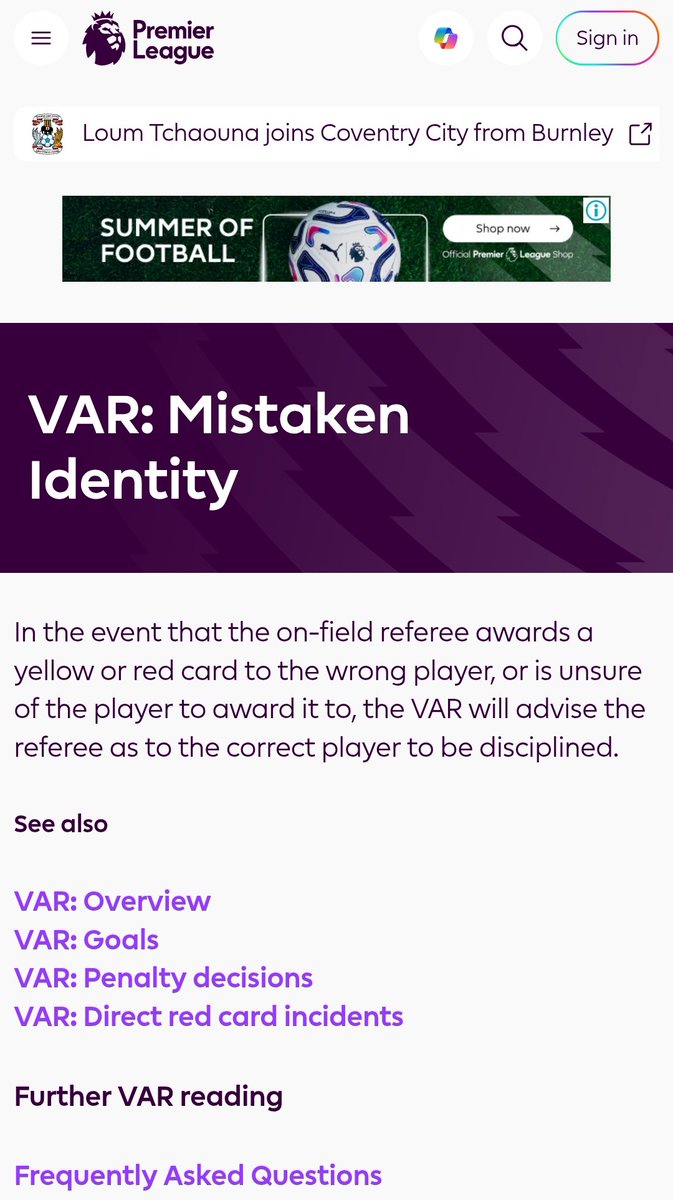 Premier League

Sign in

Loum Tchaouna joins Coventry City from Burnley

SUMMER OF FOOTBALL

Shop now →

Official Premier League Shop

VAR: Mistaken Identity

In the event that the on-field referee awards a yellow or red card to the wrong player, or is unsure of the player to award it to, the VAR will advise the referee as to the correct player to be disciplined.

See also

VAR: Overview
VAR: Goals
VAR: Penalty decisions
VAR: Direct red card incidents

Further VAR reading

Frequently Asked Questions